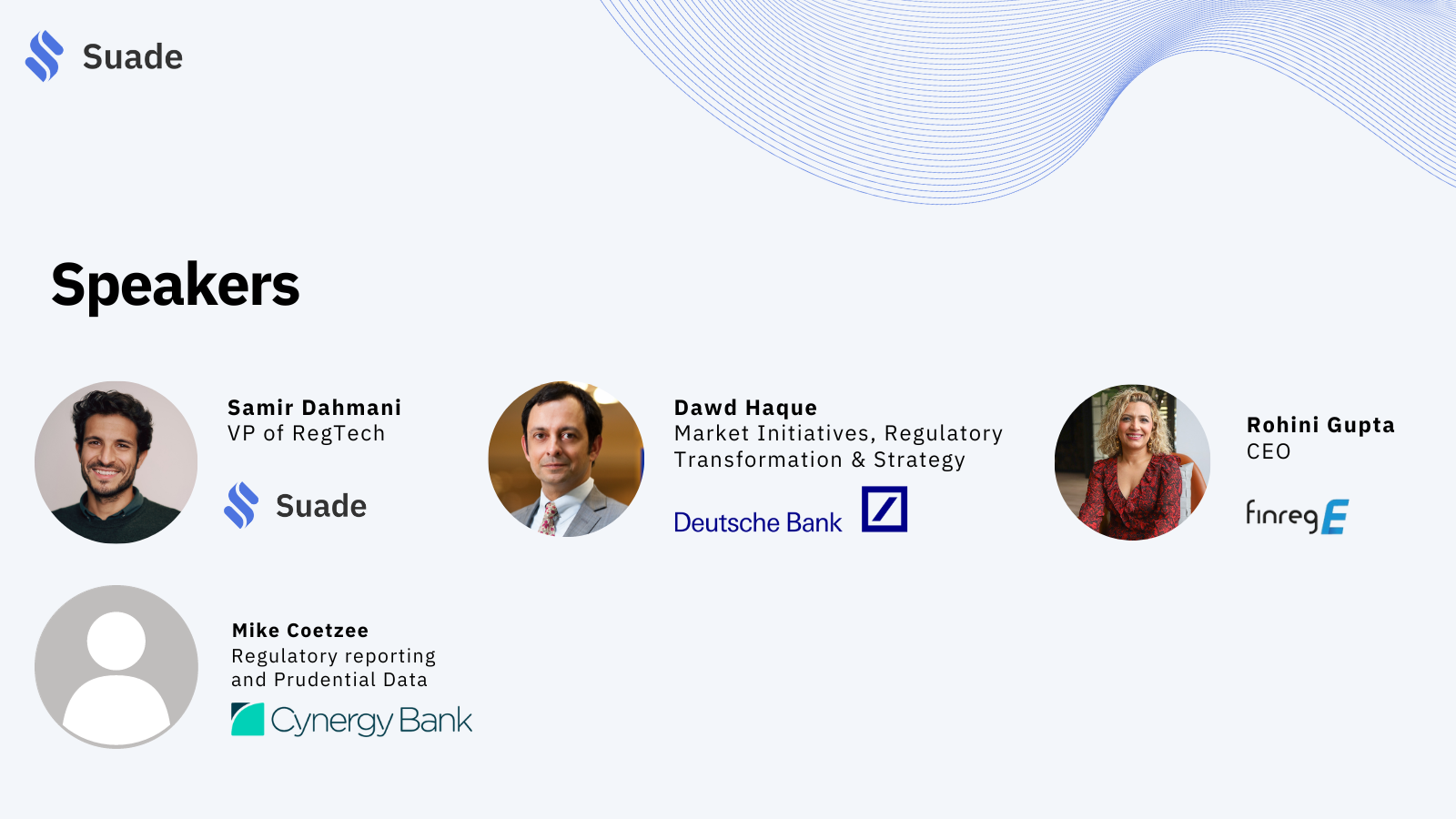 Suade

Speakers

Samir Dahmani
VP of RegTech

Suade

Dawd Haque
Market Initiatives, Regulatory Transformation & Strategy

Deutsche Bank

Rohini Gupta
CEO

finregE

Mike Coetzee
Regulatory reporting and Prudential Data

Cynergy Bank